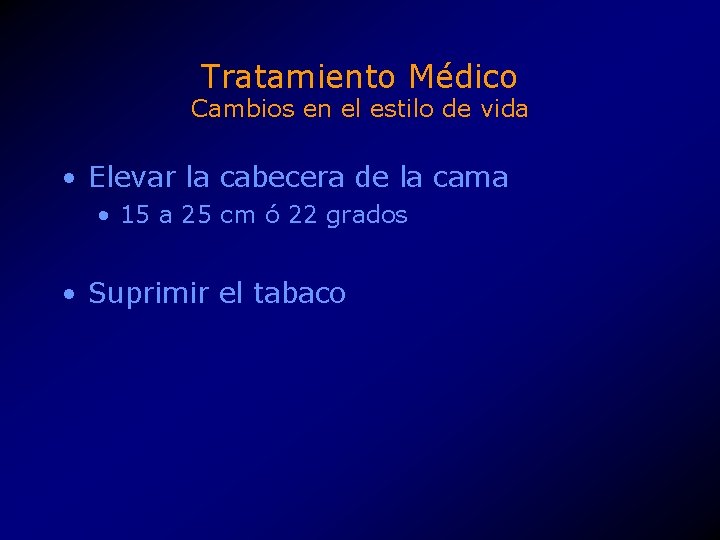 Tratamiento Médico
Cambios en el estilo de vida

• Elevar la cabecera de la cama
  • 15 a 25 cm ó 22 grados

• Suprimir el tabaco